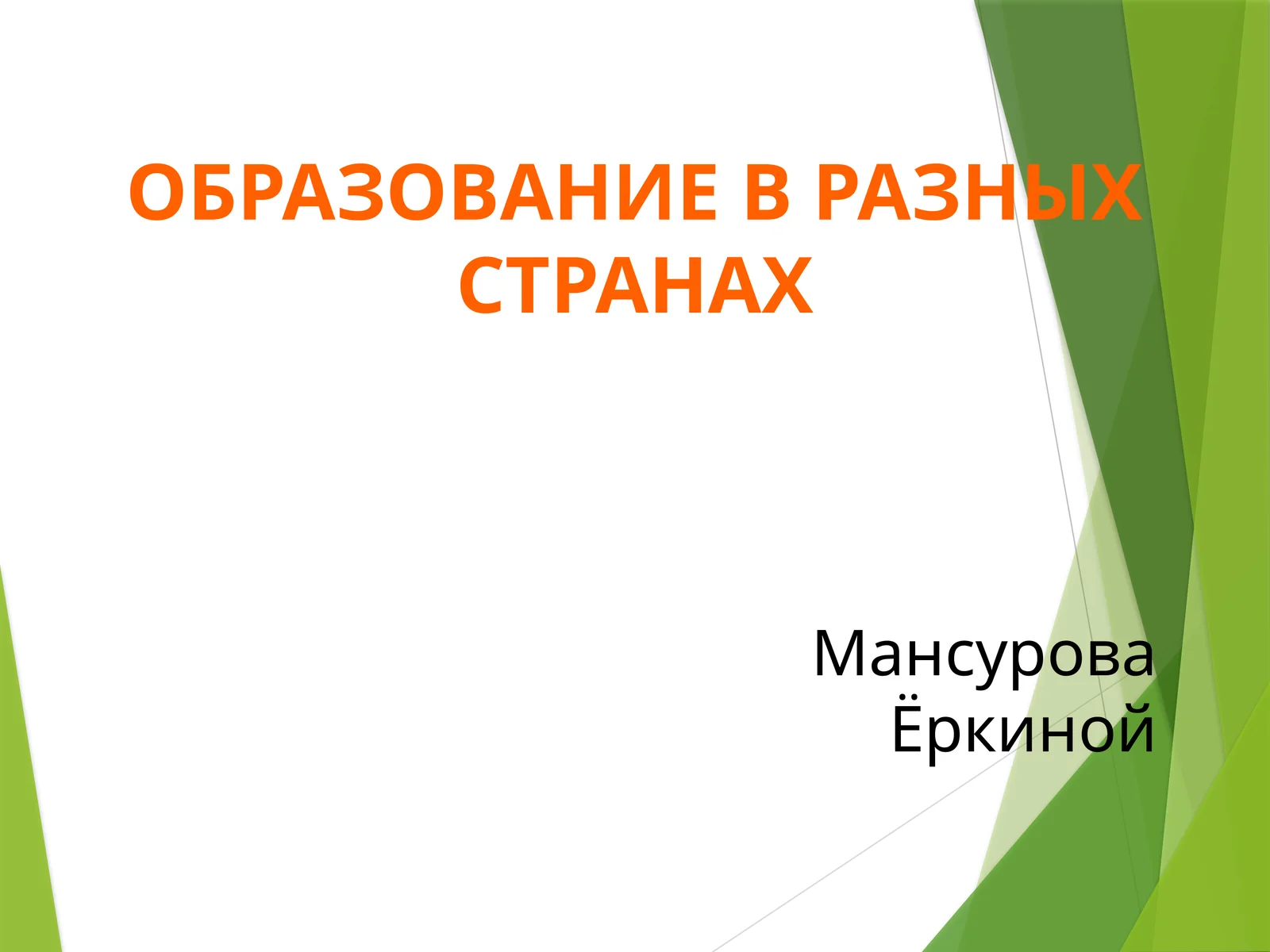 ОБРАЗОВАНИЕ В РАЗНЫХ СТРАНАХ

Мансурова Ёркиной